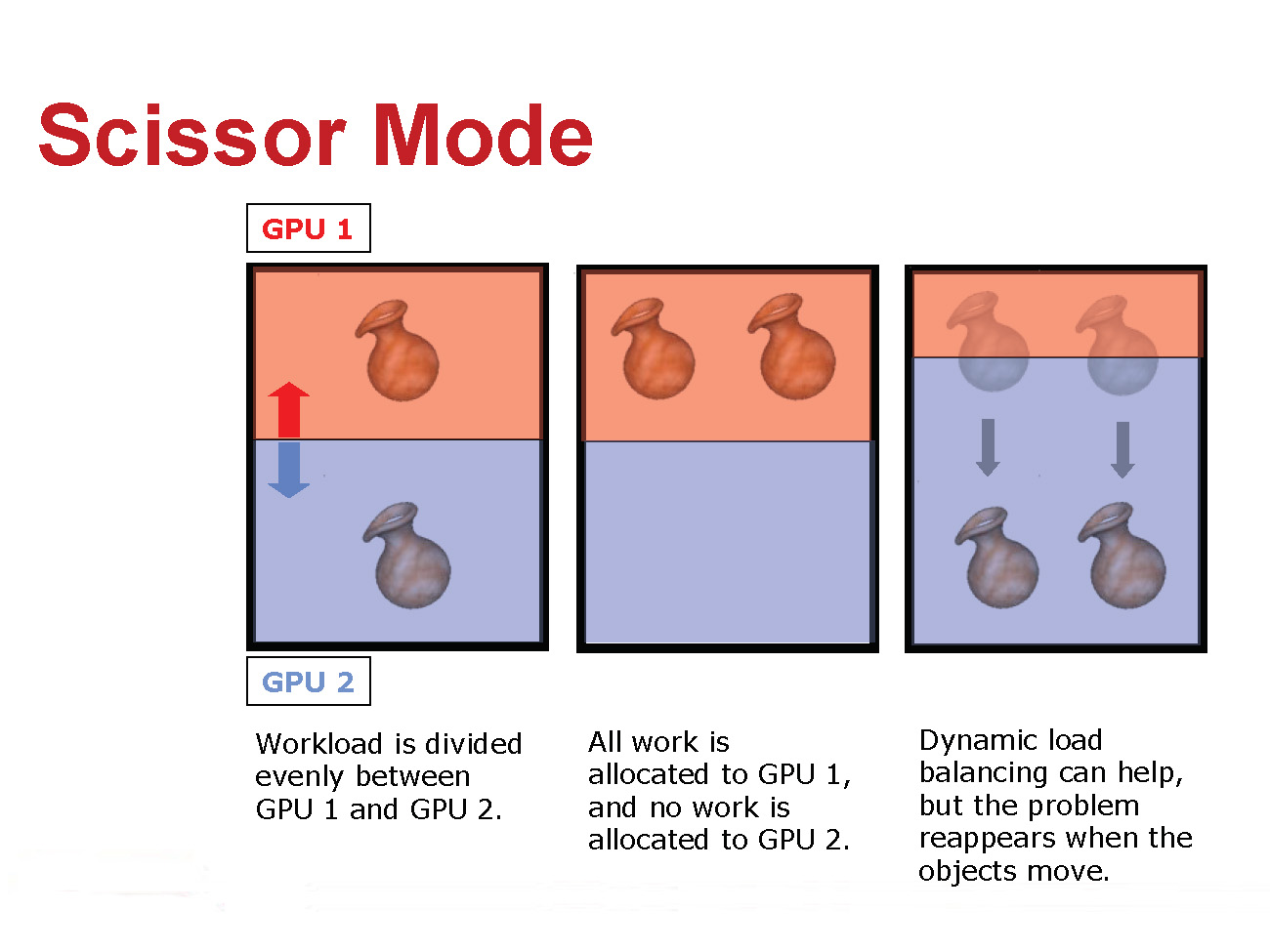 Scissor Mode

GPU 1

GPU 2

Workload is divided evenly between GPU 1 and GPU 2.

All work is allocated to GPU 1, and no work is allocated to GPU 2.

Dynamic load balancing can help, but the problem reappears when the objects move.